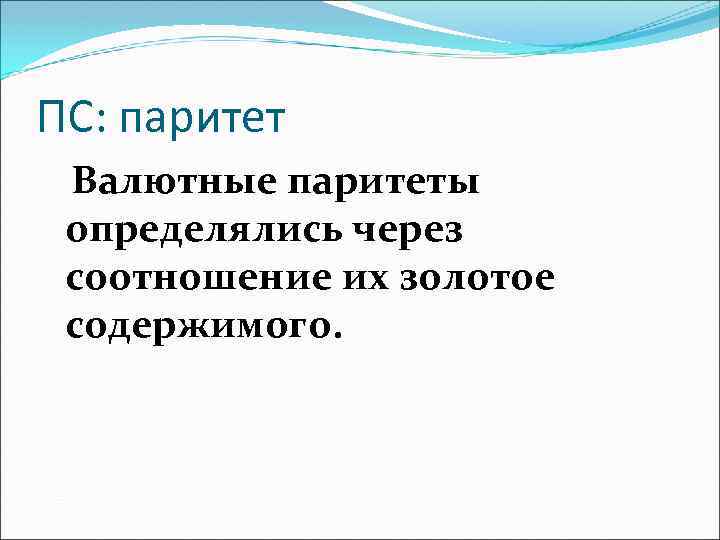 ПС: паритет

Валютные паритеты определялись через соотношение их золотое содержимого.